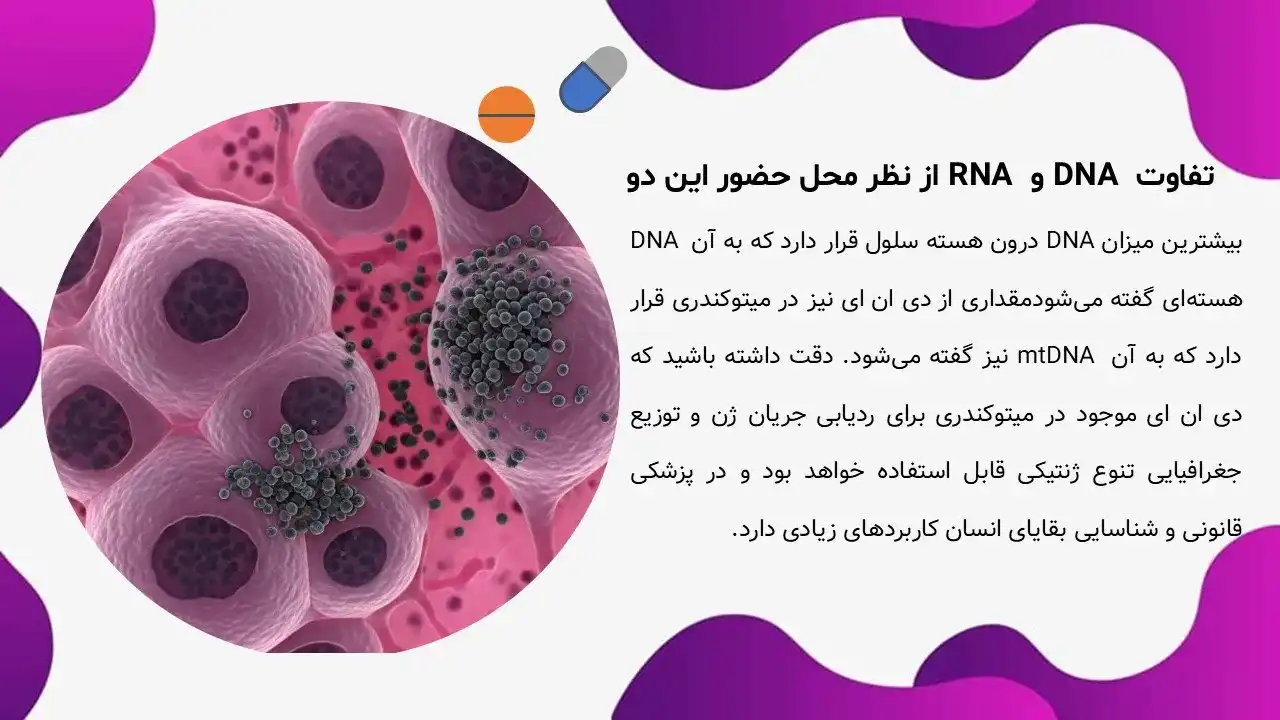 تفاوت DNA و RNA از نظر محل حضور این دو

بیشترین میزان DNA درون هسته سلول قرار دارد که به آن DNA هسته‌ای گفته می‌شودمقداری از دی ان ای نیز در میتوکندری قرار دارد که به آن mtDNA نیز گفته می‌شود. دقت داشته باشید که دی ان ای موجود در میتوکندری برای ردیابی جریان ژن و توزیع جغرافیایی تنوع ژنتیکی قابل استفاده خواهد بود و در پزشکی قانونی و شناسایی بقایای انسان کاربردهای زیادی دارد.